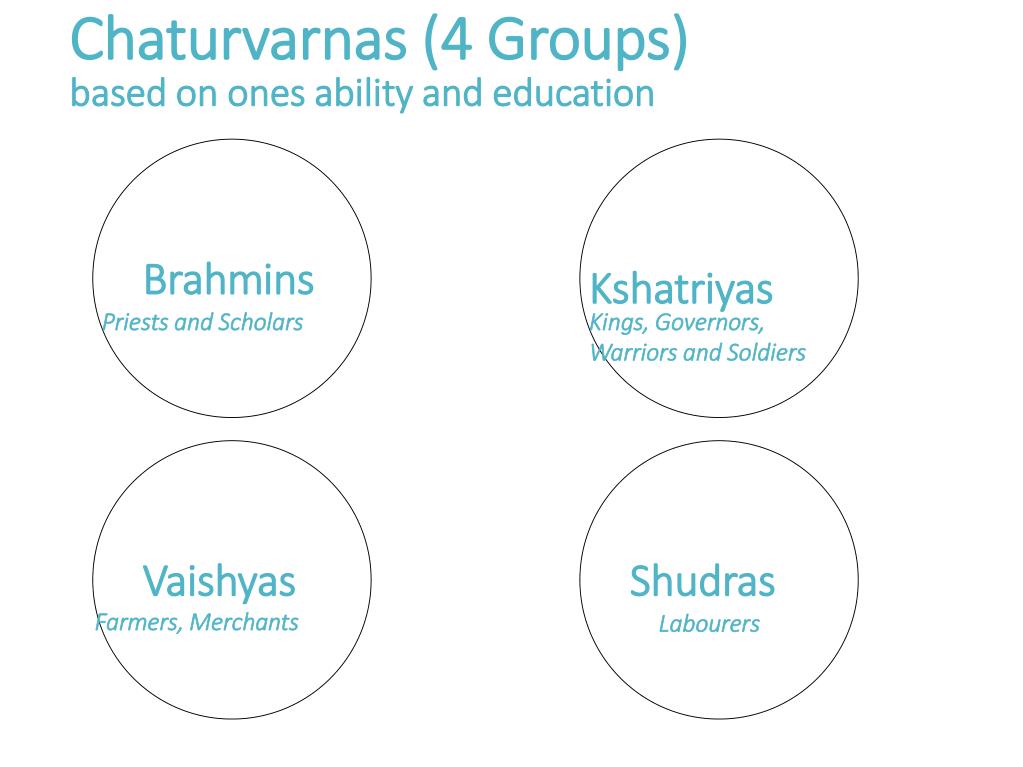 Chaturvarnas (4 Groups)
based on ones ability and education

Brahmins
Priests and Scholars

Kshatriyas
Kings, Governors, Warriors and Soldiers

Vaishyas
Farmers, Merchants

Shudras
Labourers